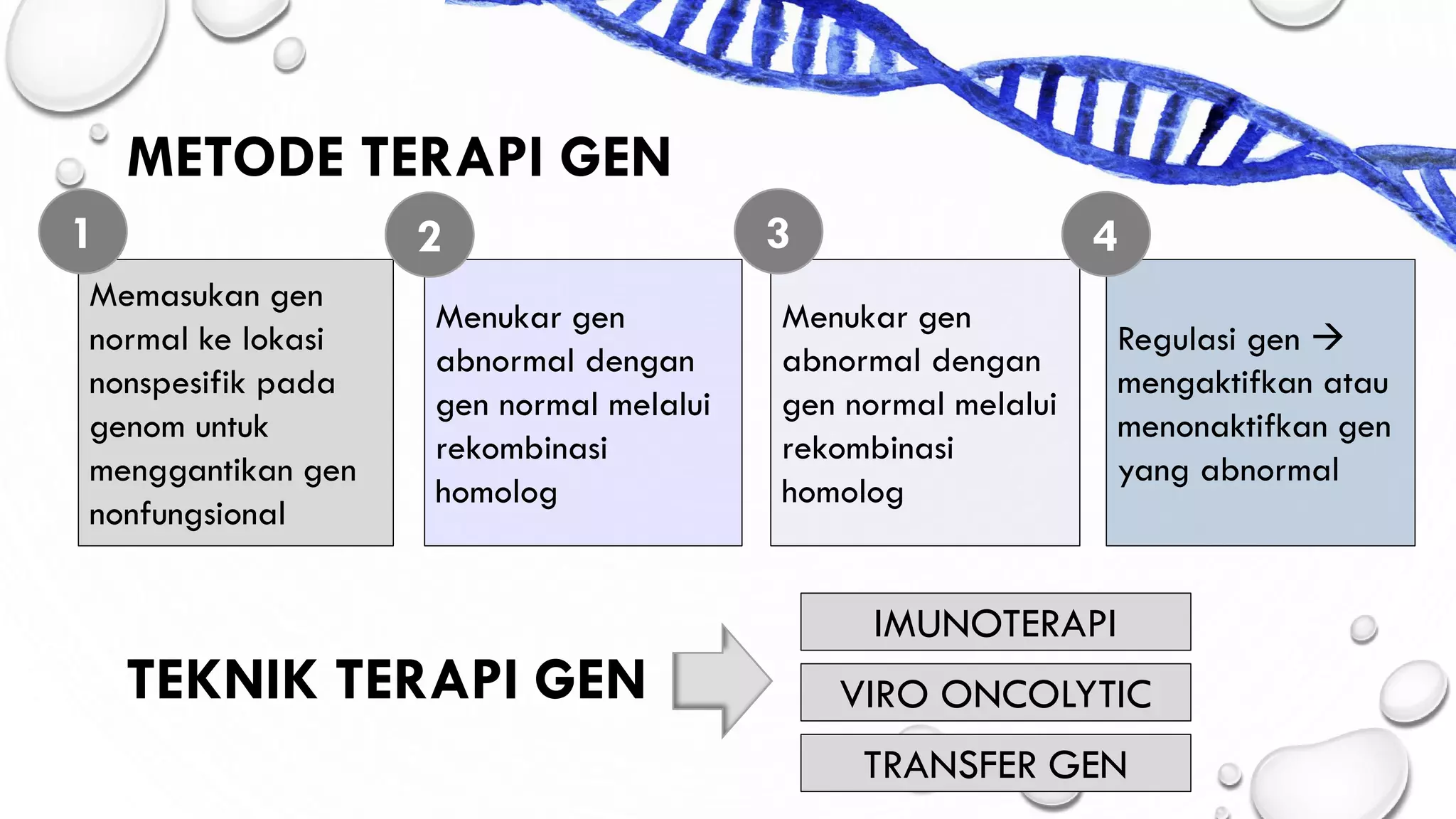 METODE TERAPI GEN

1

Memasukan gen normal ke lokasi nonspesifik pada genom untuk menggantikan gen nonfungsional

2

Menukar gen abnormal dengan gen normal melalui rekombinasi homolog

3

Menukar gen abnormal dengan gen normal melalui rekombinasi homolog

4

Regulasi gen → mengaktifkan atau menonaktifkan gen yang abnormal

TEKNIK TERAPI GEN

IMUNOTERAPI

VIRO ONCOLYTIC

TRANSFER GEN